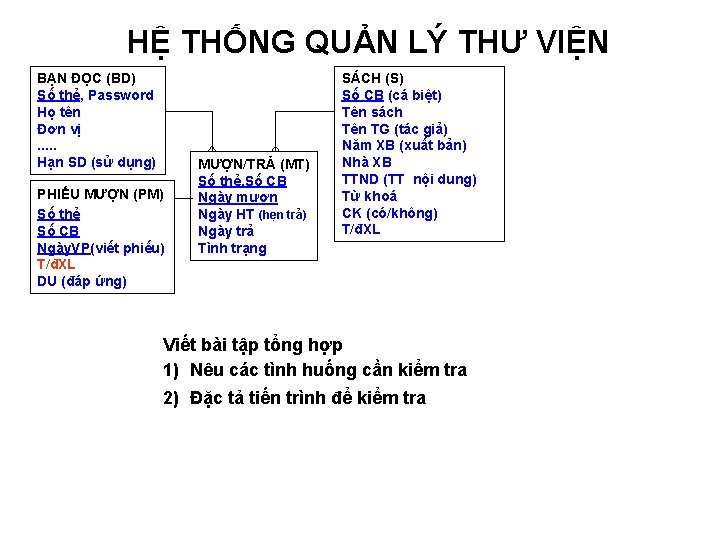 HỆ THỐNG QUẢN LÝ THƯ VIỆN

BẠN ĐỌC (BD)
Số thẻ, Password
Họ tên
Đơn vị
.....
Hạn SD (sử dụng)

PHIẾU MƯỢN (PM)
Số thẻ
Số CB
NgàyVP(viết phiếu)
T/đXL
DU (đáp ứng)

MƯỢN/TRẢ (MT)
Số thẻ,Số CB
Ngày mượn
Ngày HT (hẹn trả)
Ngày trả
Tình trạng

SÁCH (S)
Số CB (cá biệt)
Tên sách
Tên TG (tác giả)
Năm XB (xuất bản)
Nhà XB
TTND (TT nội dung)
Từ khoá
CK (có/không)
T/đXL

Viết bài tập tổng hợp
1) Nêu các tình huống cần kiểm tra
2) Đặc tả tiến trình để kiểm tra